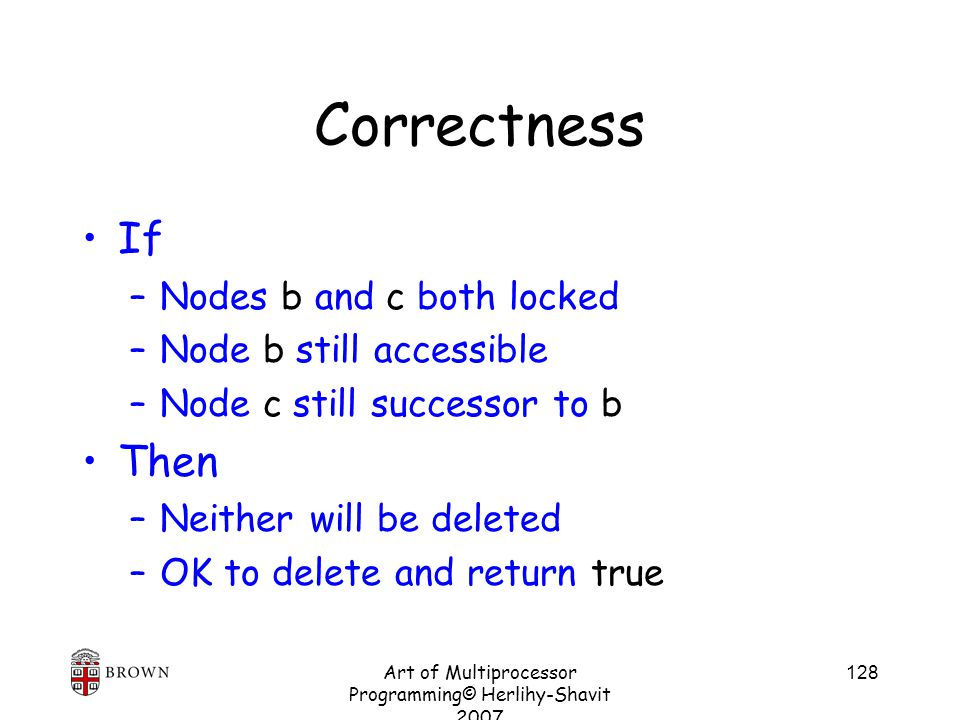 Correctness

• If
  – Nodes b and c both locked
  – Node b still accessible
  – Node c still successor to b
• Then
  – Neither will be deleted
  – OK to delete and return true

BROWN

Art of Multiprocessor Programming© Herlihy-Shavit 2007

128